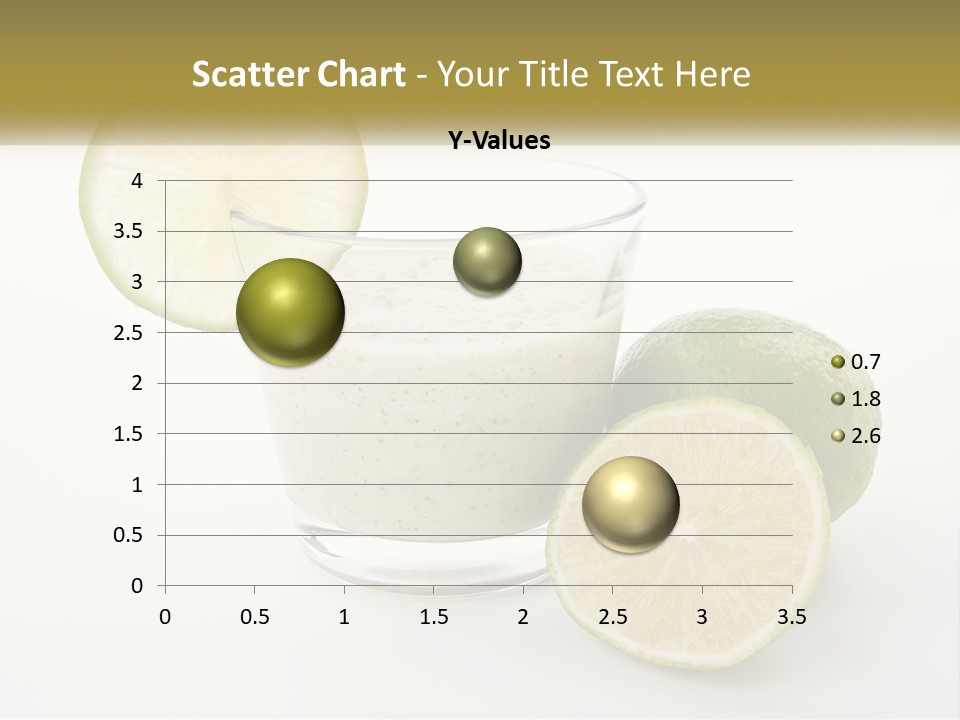 Scatter Chart - Your Title Text Here

Y-Values

4
3.5
3
2.5
2
1.5
1
0.5
0

0 0.5 1 1.5 2 2.5 3 3.5

0.7
1.8
2.6